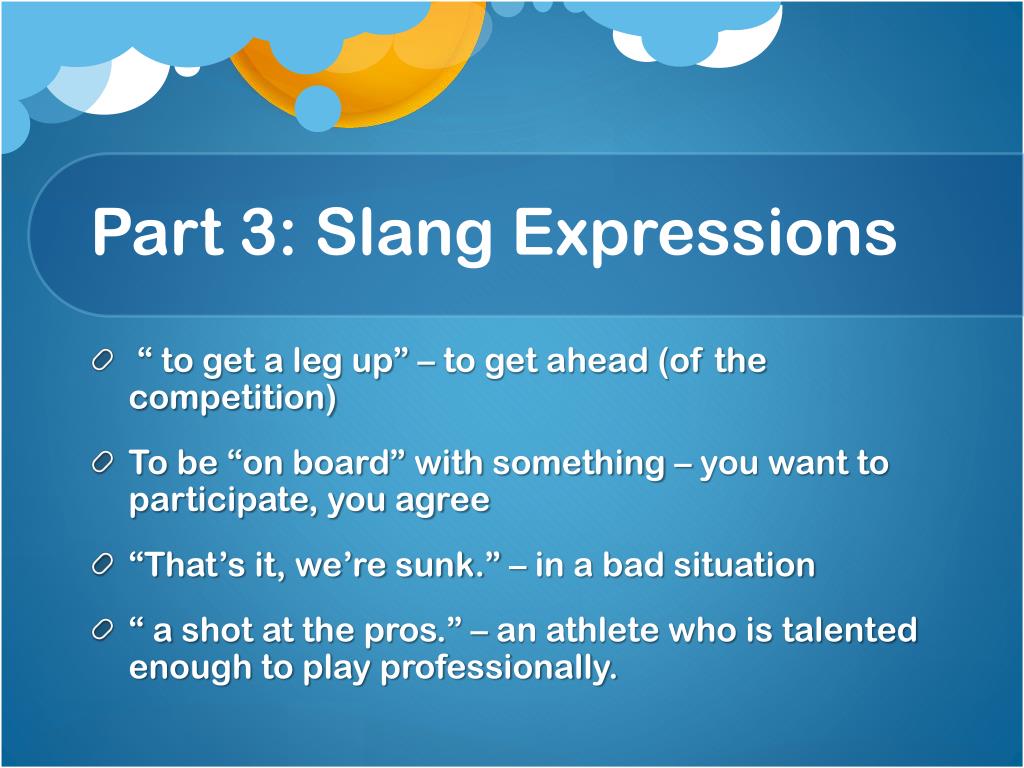 Part 3: Slang Expressions

“ to get a leg up” – to get ahead (of the competition)

To be “on board” with something – you want to participate, you agree

“That’s it, we’re sunk.” – in a bad situation

“ a shot at the pros.” – an athlete who is talented enough to play professionally.